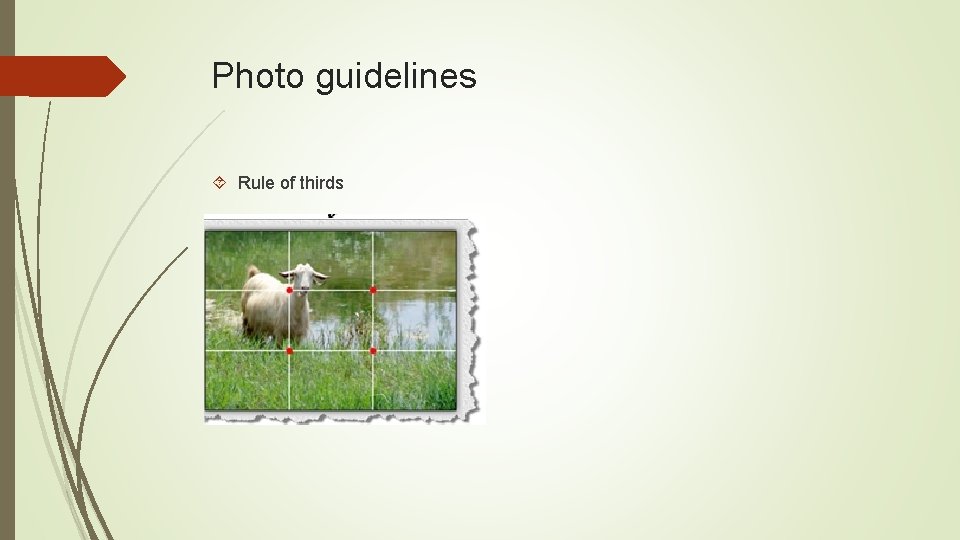 Photo guidelines

Rule of thirds